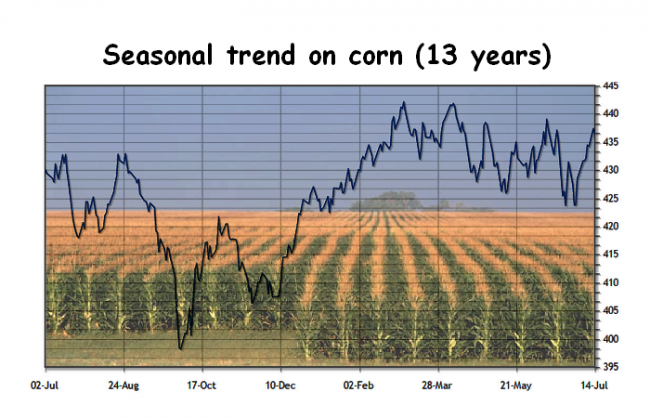 Seasonal trend on corn (13 years)

445
440
435
430
425
420
415
410
405
400
395

02-Jul
24-Aug
17-Oct
10-Dec
02-Feb
28-Mar
21-May
14-Jul